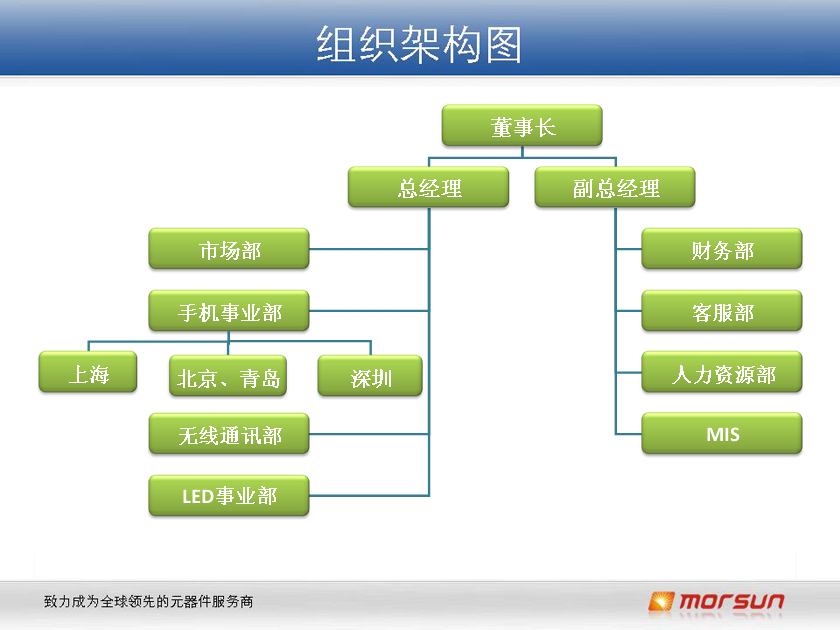 组织架构图

董事长

总经理

副总经理

市场部

手机事业部

上海

北京、青岛

深圳

无线通讯部

LED事业部

财务部

客服部

人力资源部

MIS

致力成为全球领先的元器件服务商

morsun